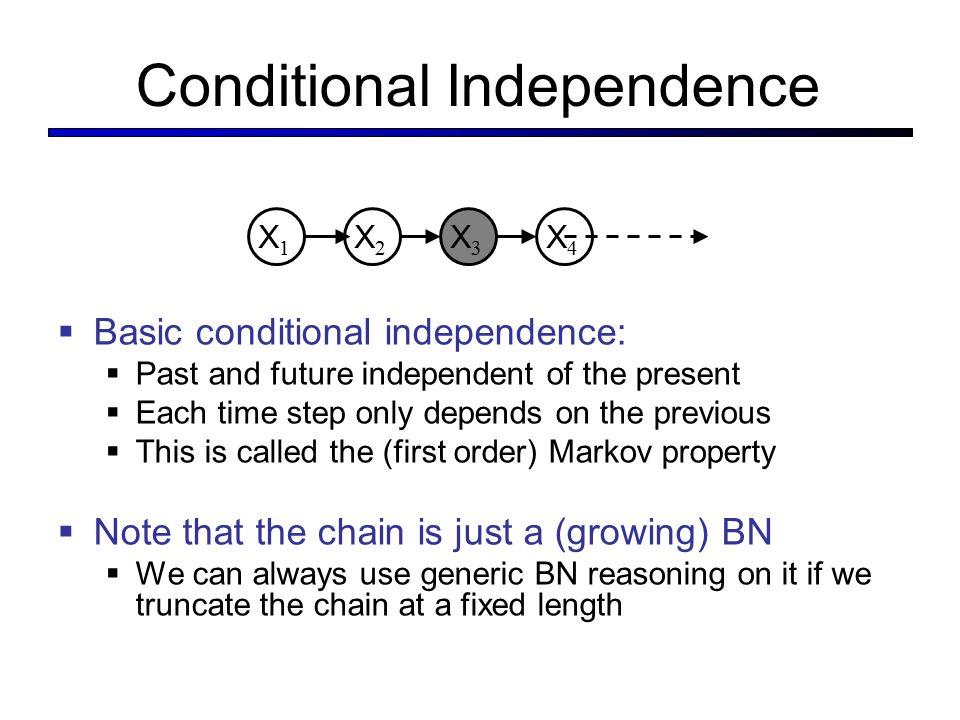 Conditional Independence

$X_1$ $X_2$ $X_3$ $X_4$

▪ Basic conditional independence:
 ▪ Past and future independent of the present
 ▪ Each time step only depends on the previous
 ▪ This is called the (first order) Markov property

▪ Note that the chain is just a (growing) BN
 ▪ We can always use generic BN reasoning on it if we truncate the chain at a fixed length